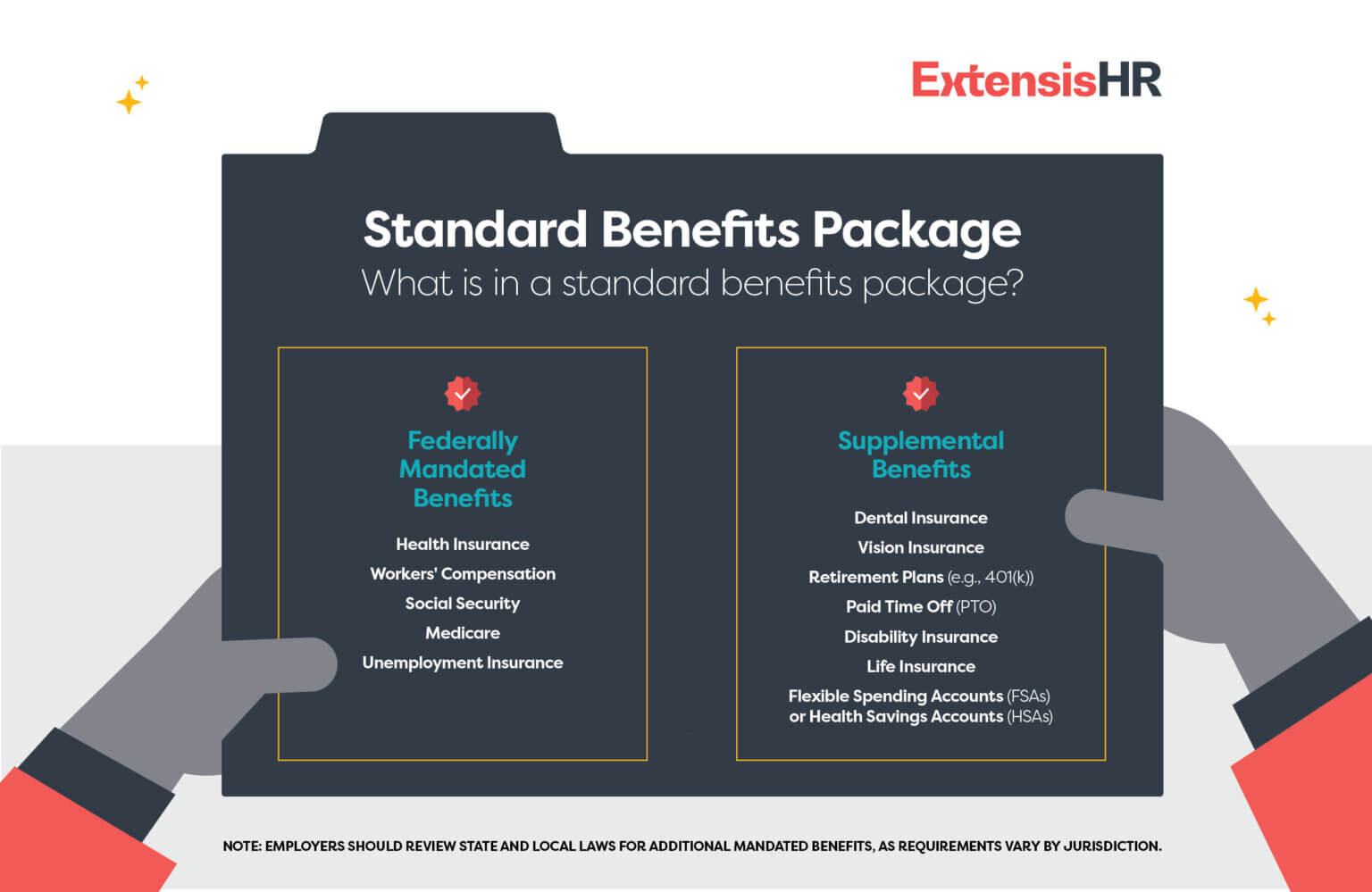 ExtensisHR

Standard Benefits Package
What is in a standard benefits package?

Federally Mandated Benefits

Health Insurance
Workers' Compensation
Social Security
Medicare
Unemployment Insurance

Supplemental Benefits

Dental Insurance
Vision Insurance
Retirement Plans (e.g., 401(k))
Paid Time Off (PTO)
Disability Insurance
Life Insurance
Flexible Spending Accounts (FSAs) or Health Savings Accounts (HSAs)

NOTE: EMPLOYERS SHOULD REVIEW STATE AND LOCAL LAWS FOR ADDITIONAL MANDATED BENEFITS, AS REQUIREMENTS VARY BY JURISDICTION.